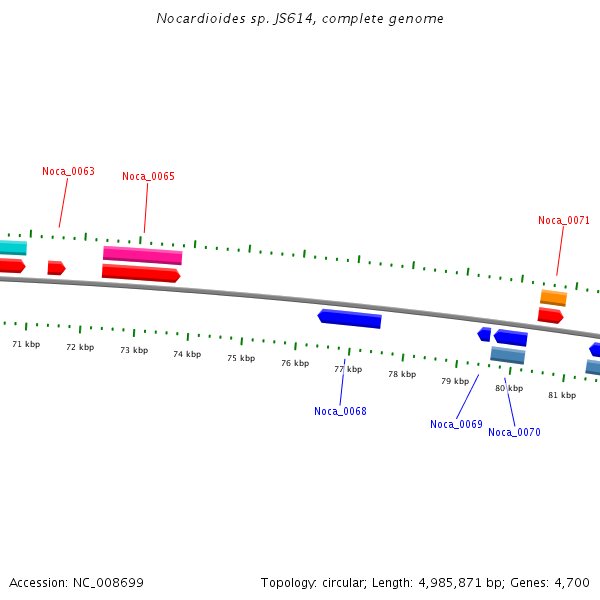 Nocardioides sp. JS614, complete genome

Noca_0063
Noca_0065
Noca_0071

71 kbp
72 kbp
73 kbp
74 kbp
75 kbp
76 kbp
77 kbp
78 kbp
79 kbp
80 kbp
81 kbp

Noca_0068
Noca_0069
Noca_0070

Accession: NC_008699
Topology: circular; Length: 4,985,871 bp; Genes: 4,700